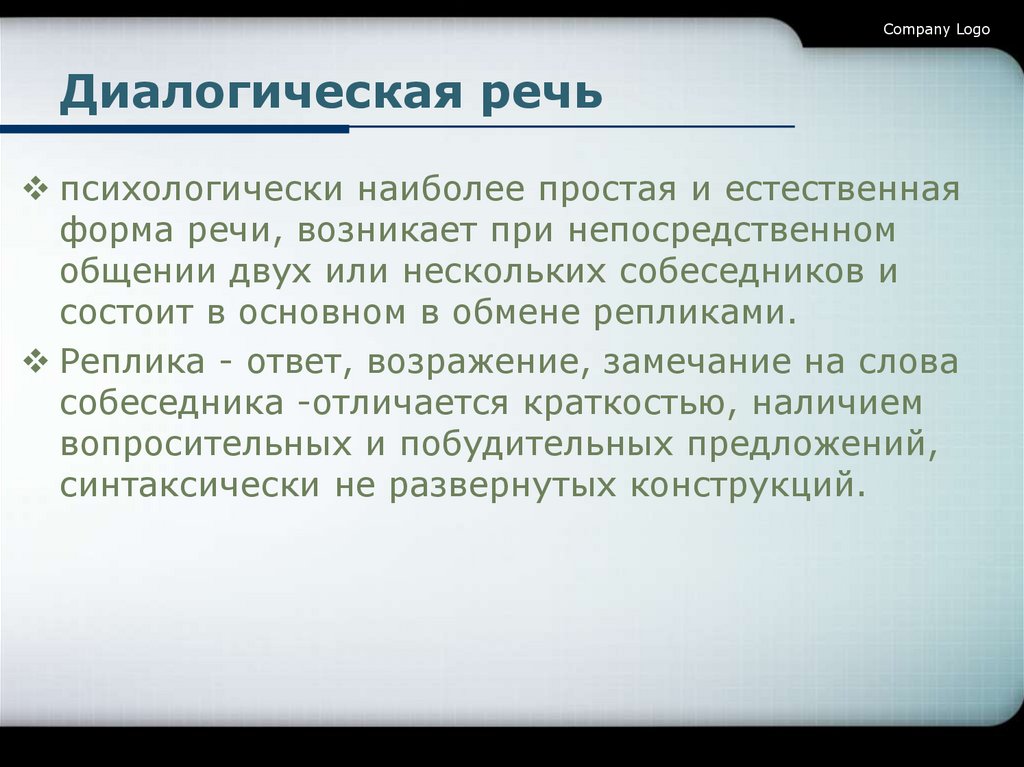 Company Logo

Диалогическая речь

❖ психологически наиболее простая и естественная форма речи, возникает при непосредственном общении двух или нескольких собеседников и состоит в основном в обмене репликами.

❖ Реплика - ответ, возражение, замечание на слова собеседника -отличается краткостью, наличием вопросительных и побудительных предложений, синтаксически не развернутых конструкций.